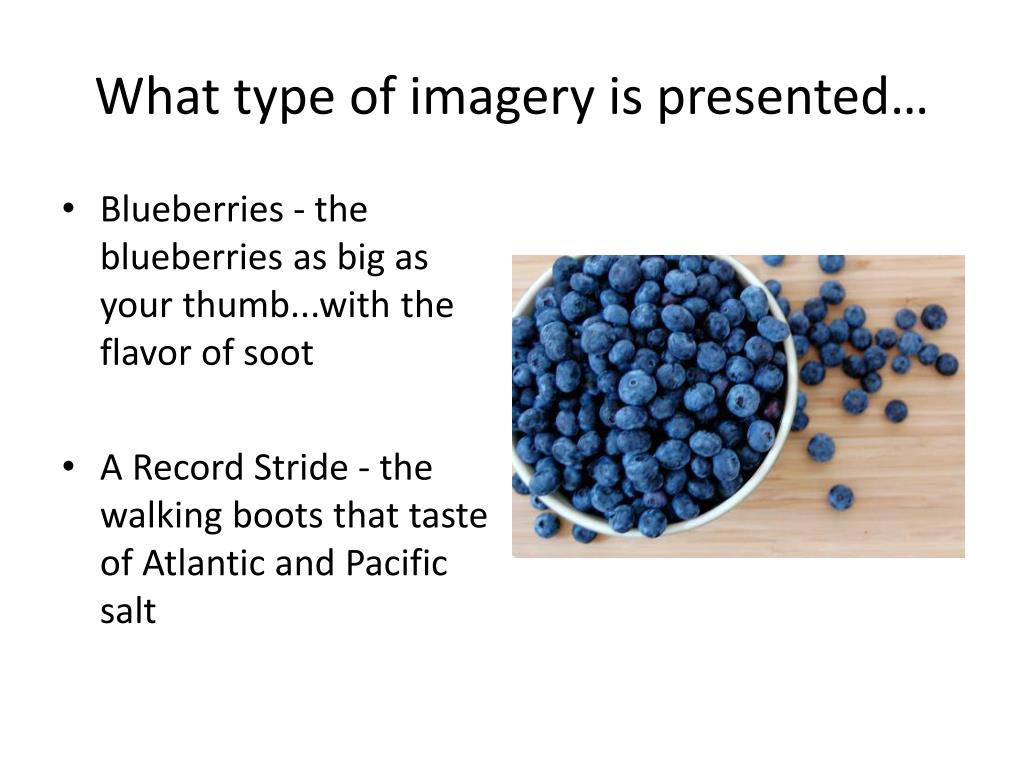 What type of imagery is presented…

• Blueberries - the blueberries as big as your thumb...with the flavor of soot

• A Record Stride - the walking boots that taste of Atlantic and Pacific salt